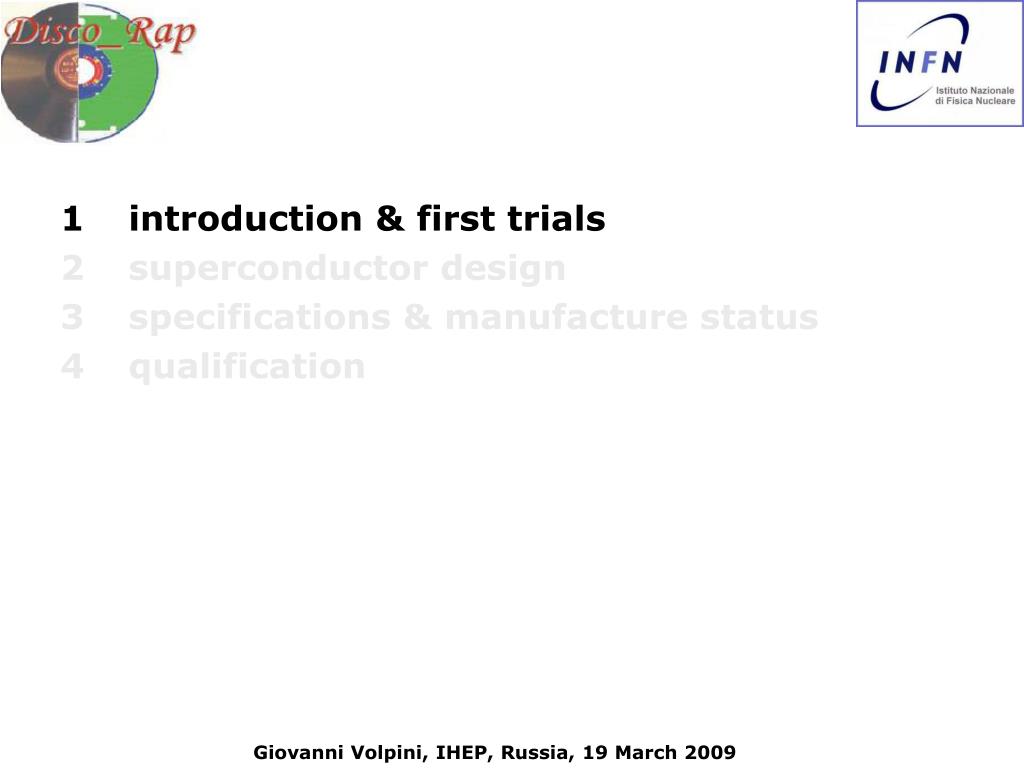 Disco_Rap

INFN
Istituto Nazionale di Fisica Nucleare

1 introduction & first trials
2 superconductor design
3 specifications & manufacture status
4 qualification

Giovanni Volpini, IHEP, Russia, 19 March 2009